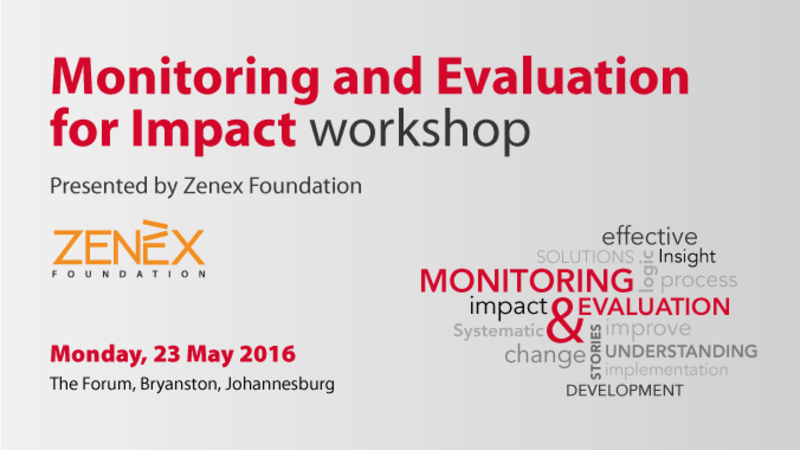 Monitoring and Evaluation for Impact workshop

Presented by Zenex Foundation

ZENEX
FOUNDATION

Monday, 23 May 2016

The Forum, Bryanston, Johannesburg

effective
SOLUTIONS logic Insight
MONITORING process
impact & EVALUATION
Systematic improve
change STORIES UNDERSTANDING
implementation
DEVELOPMENT